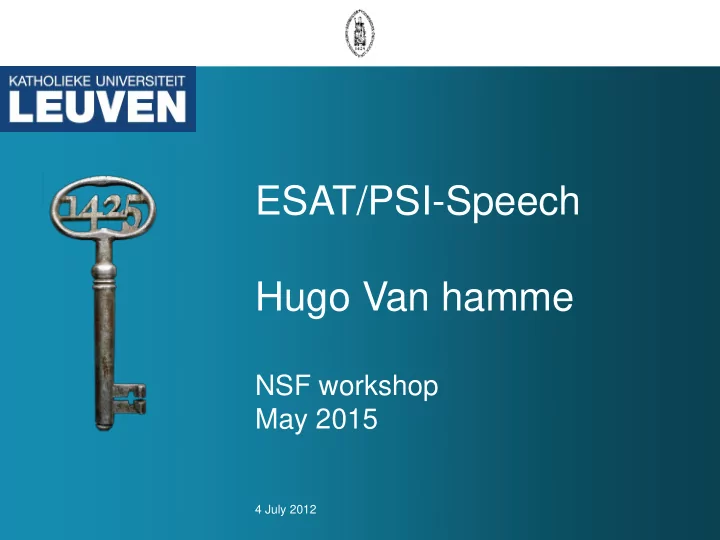 KATHOLIEKE UNIVERSITEIT
LEUVEN

1425

ESAT/PSI-Speech

Hugo Van hamme

NSF workshop
May 2015

4 July 2012